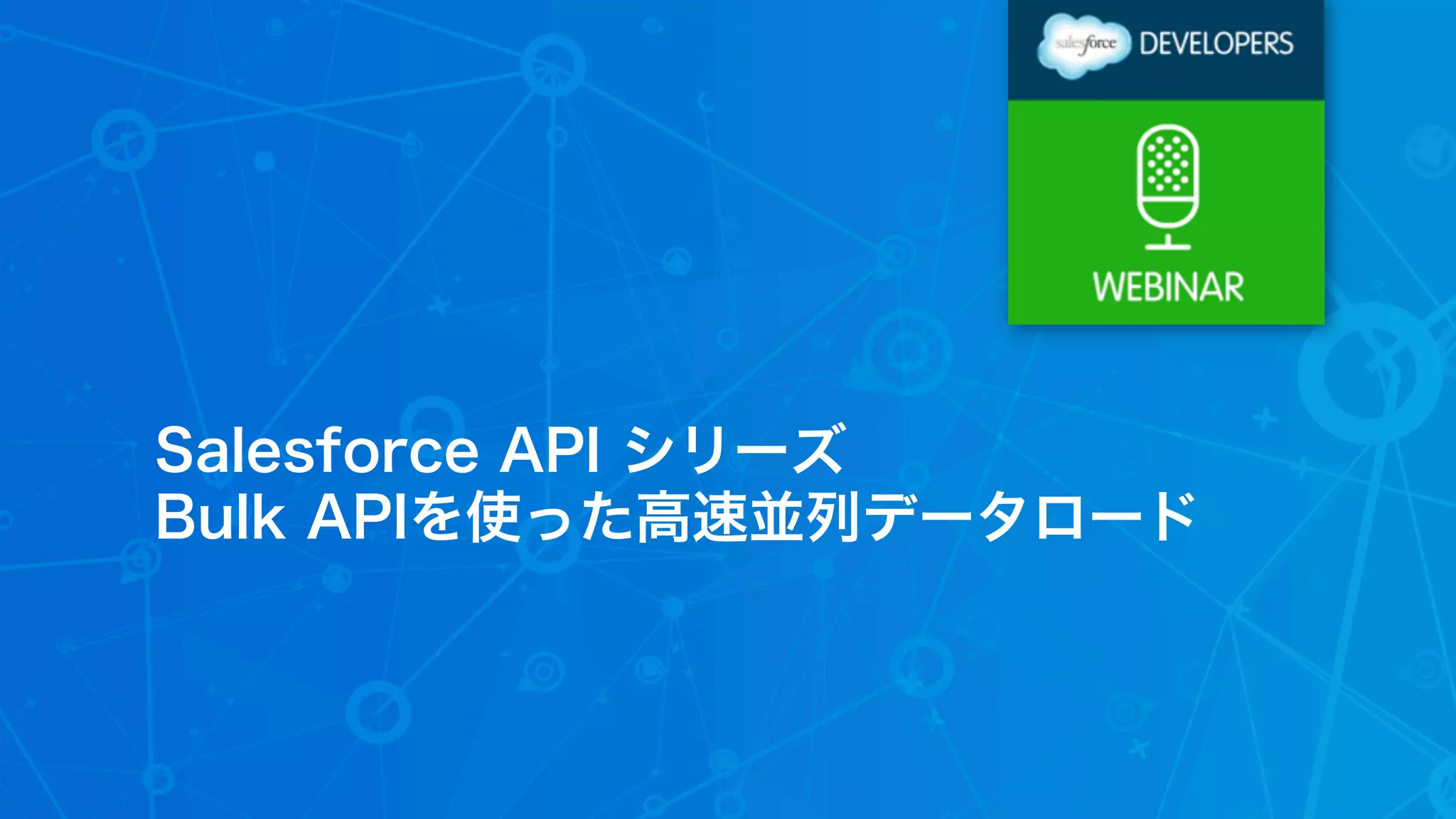 salesforce DEVELOPERS

WEBINAR

Salesforce API シリーズ
Bulk APIを使った高速並列データロード